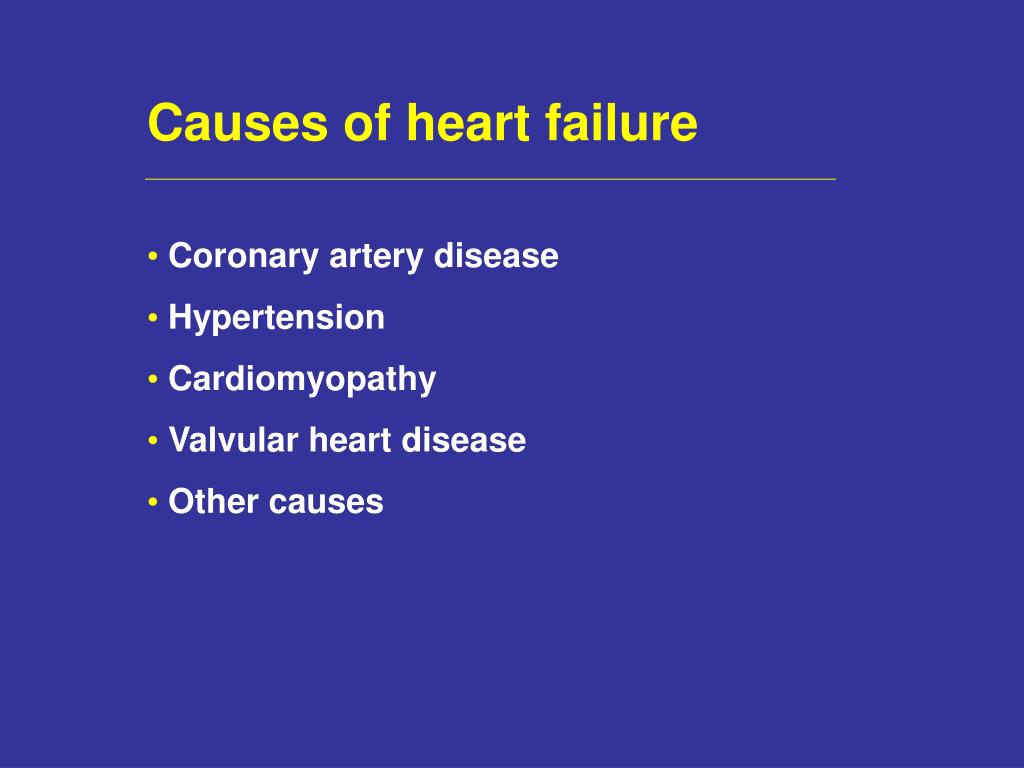 Causes of heart failure

• Coronary artery disease
• Hypertension
• Cardiomyopathy
• Valvular heart disease
• Other causes